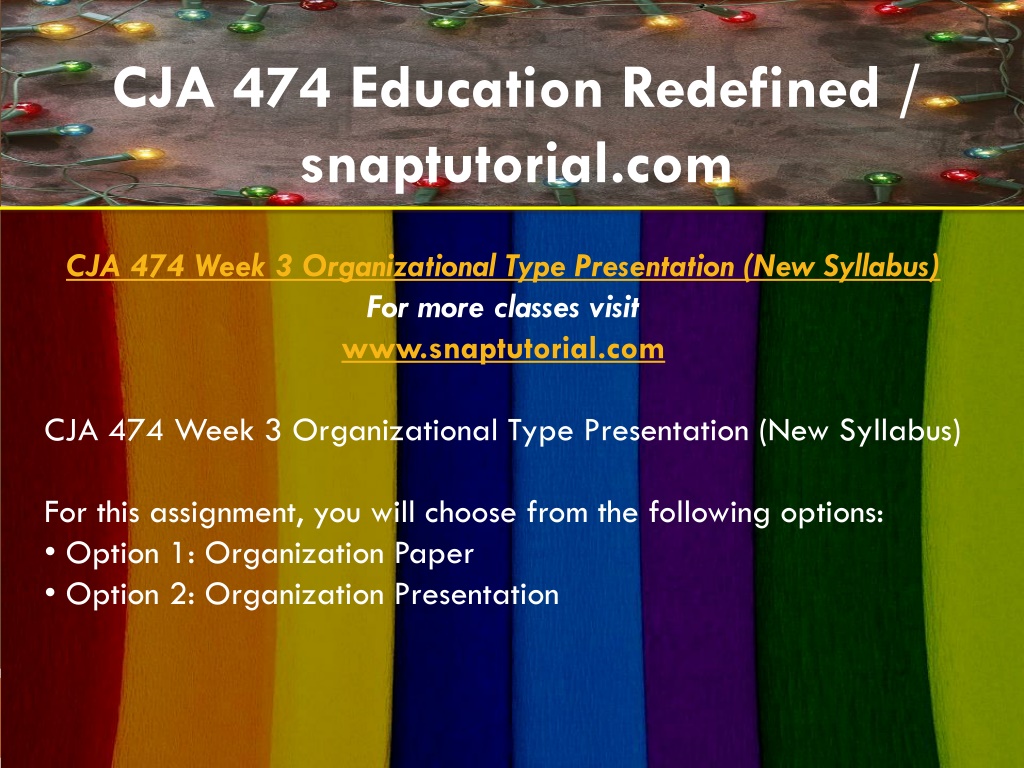 CJA 474 Education Redefined / snaptutorial.com

CJA 474 Week 3 Organizational Type Presentation (New Syllabus)
For more classes visit
www.snaptutorial.com

CJA 474 Week 3 Organizational Type Presentation (New Syllabus)

For this assignment, you will choose from the following options:
• Option 1: Organization Paper
• Option 2: Organization Presentation